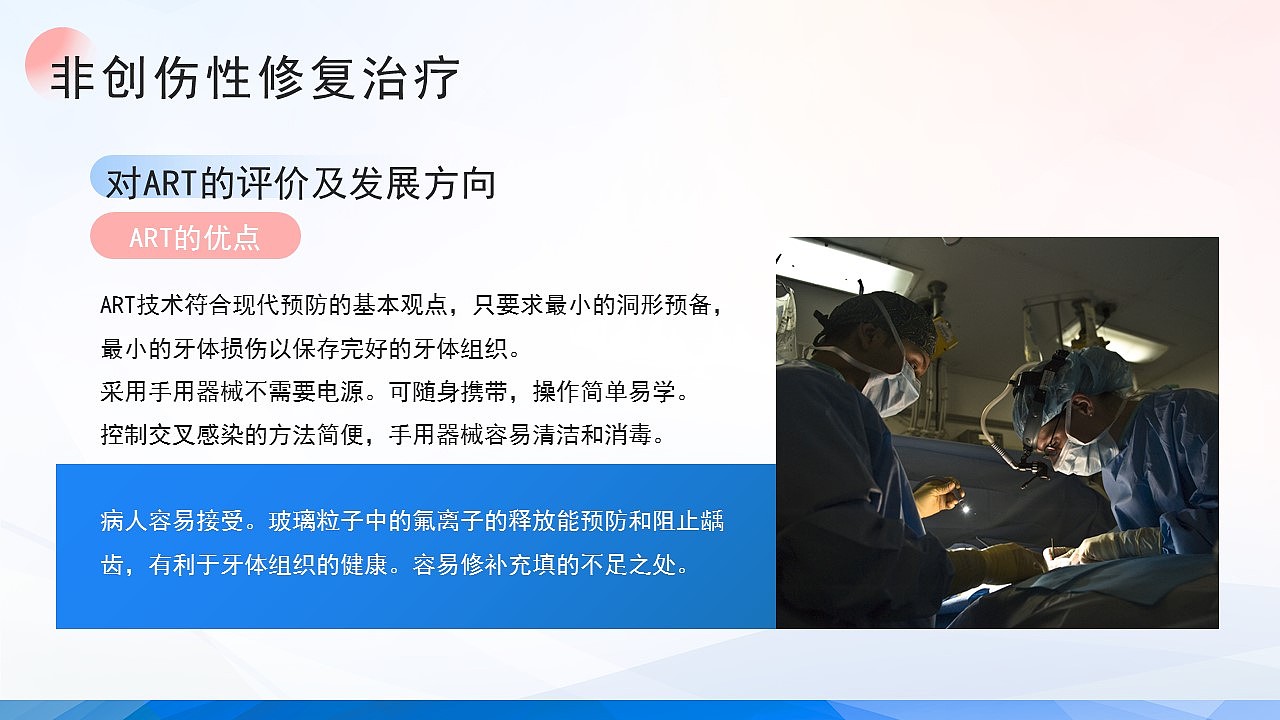 非创伤性修复治疗

对ART的评价及发展方向

ART的优点

ART技术符合现代预防的基本观点，只要求最小的洞形预备，最小的牙体损伤以保存完好的牙体组织。
采用手用器械不需要电源。可随身携带，操作简单易学。
控制交叉感染的方法简便，手用器械容易清洁和消毒。

病人容易接受。玻璃粒子中的氟离子的释放能预防和阻止龋齿，有利于牙体组织的健康。容易修补充填的不足之处。